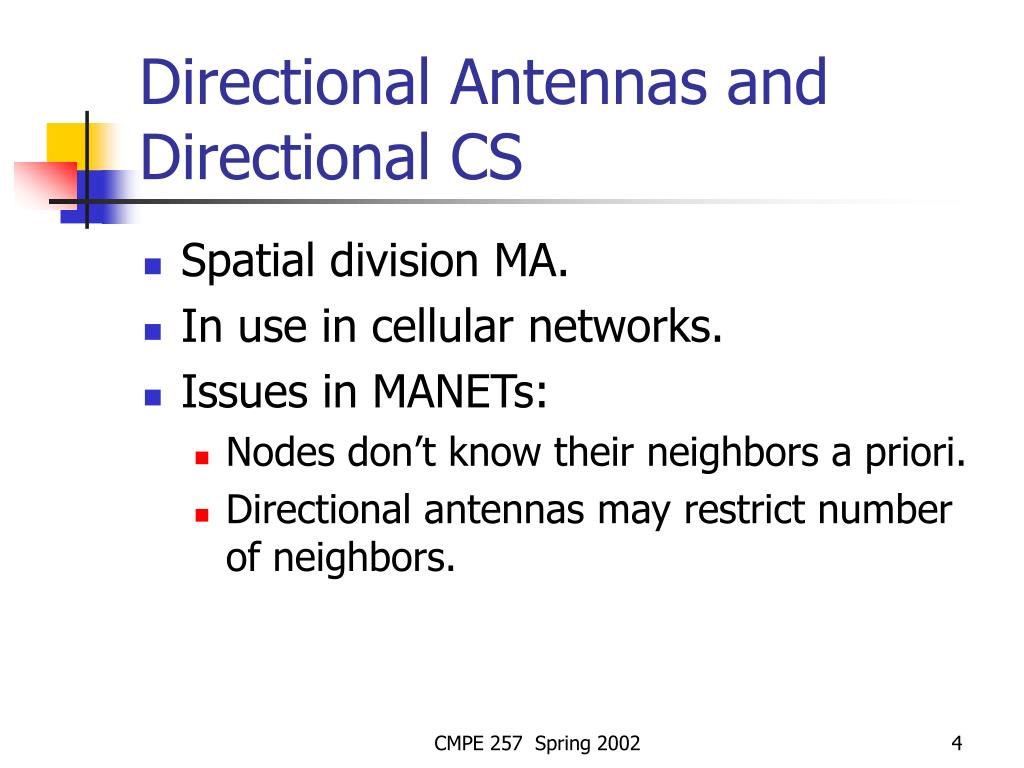 Directional Antennas and Directional CS

- Spatial division MA.
- In use in cellular networks.
- Issues in MANETs:
  - Nodes don’t know their neighbors a priori.
  - Directional antennas may restrict number of neighbors.

CMPE 257 Spring 2002

4